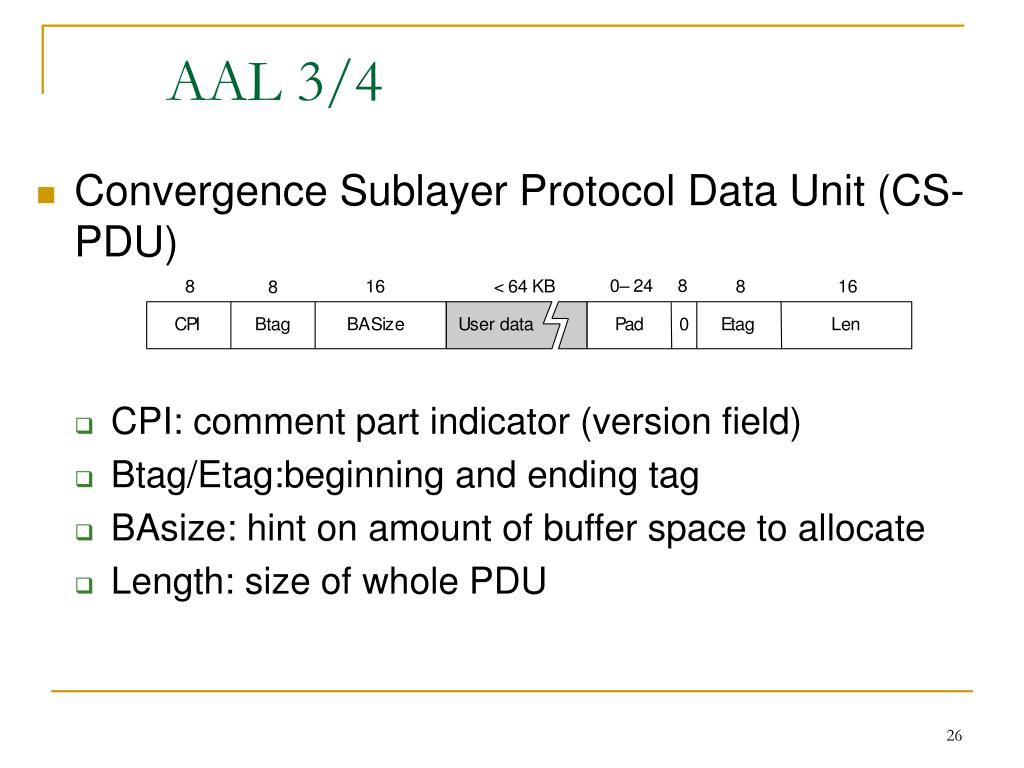 AAL 3/4

Convergence Sublayer Protocol Data Unit (CS-PDU)

| 8 | 8 | 16 | < 64 KB | 0– 24 | 8 | 8 | 16 |
|---|---|---|---|---|---|---|---|
| CPI | Btag | BASize | User data | Pad | 0 | Etag | Len |

CPI: comment part indicator (version field)

Btag/Etag:beginning and ending tag

BAsize: hint on amount of buffer space to allocate

Length: size of whole PDU

26